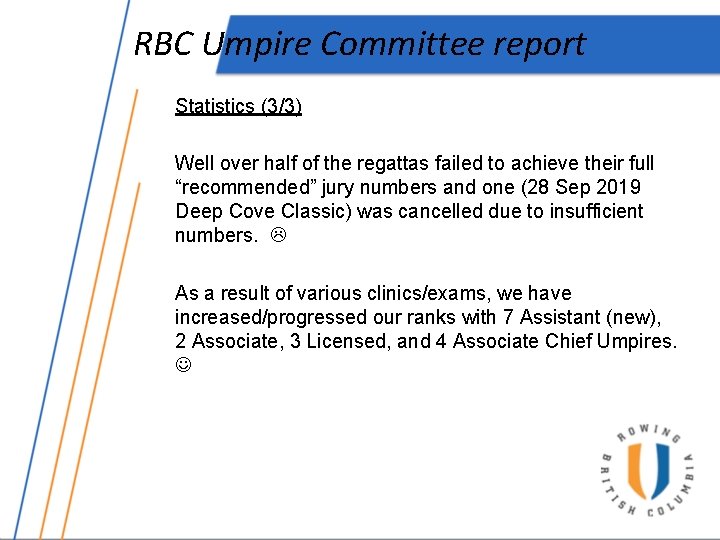 RBC Umpire Committee report

Statistics (3/3)

Well over half of the regattas failed to achieve their full “recommended” jury numbers and one (28 Sep 2019 Deep Cove Classic) was cancelled due to insufficient numbers. ☹

As a result of various clinics/exams, we have increased/progressed our ranks with 7 Assistant (new), 2 Associate, 3 Licensed, and 4 Associate Chief Umpires. ☺

ROWING BRITISH COLUMBIA